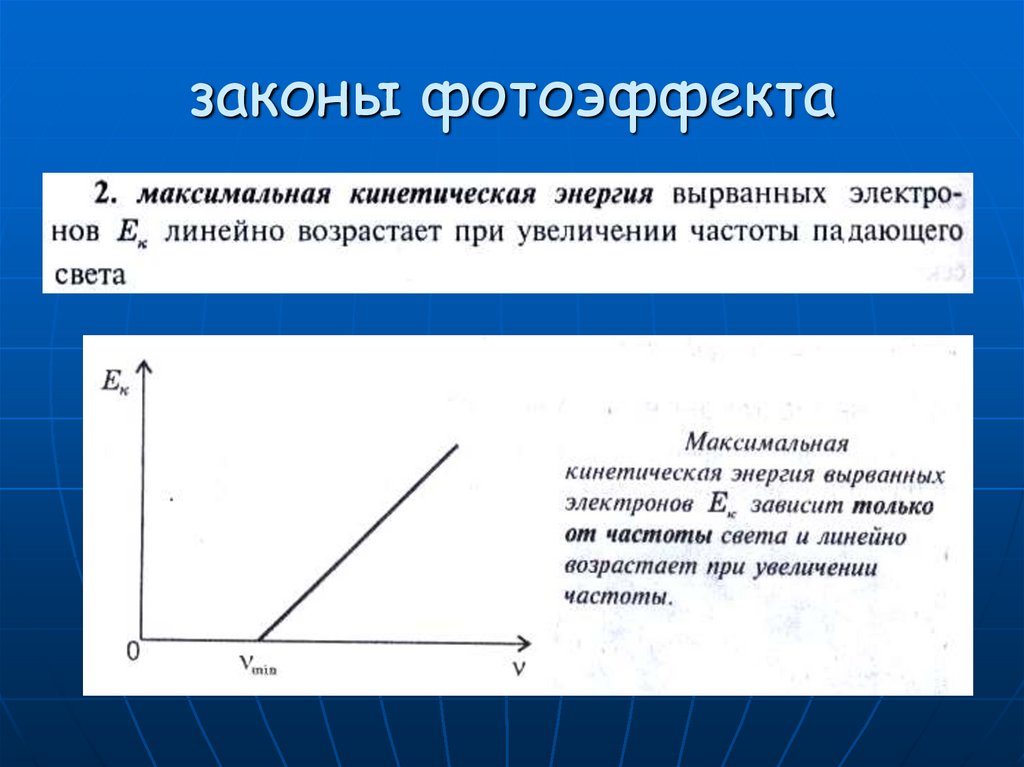 законы фотоэффекта

2. максимальная кинетическая энергия вырванных электронов $E_к$ линейно возрастает при увеличении частоты падающего света

$E_к$

0

$\nu_{min}$

$\nu$

Максимальная кинетическая энергия вырванных электронов $E_к$ зависит только от частоты света и линейно возрастает при увеличении частоты.